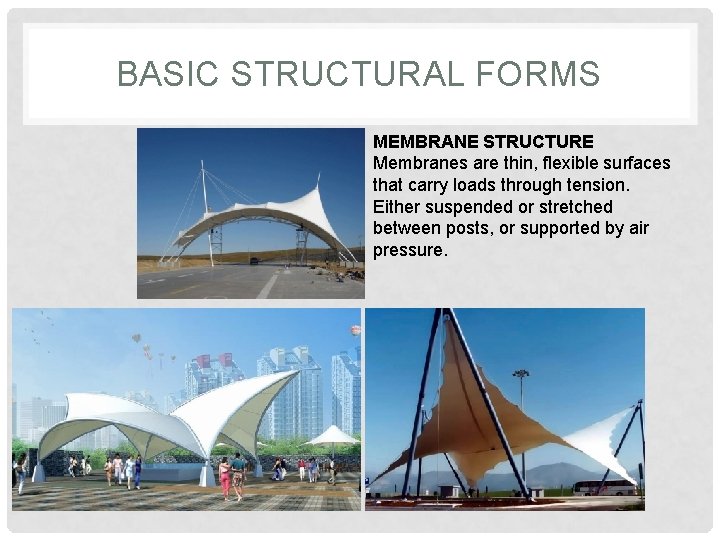 BASIC STRUCTURAL FORMS

MEMBRANE STRUCTURE
Membranes are thin, flexible surfaces that carry loads through tension. Either suspended or stretched between posts, or supported by air pressure.